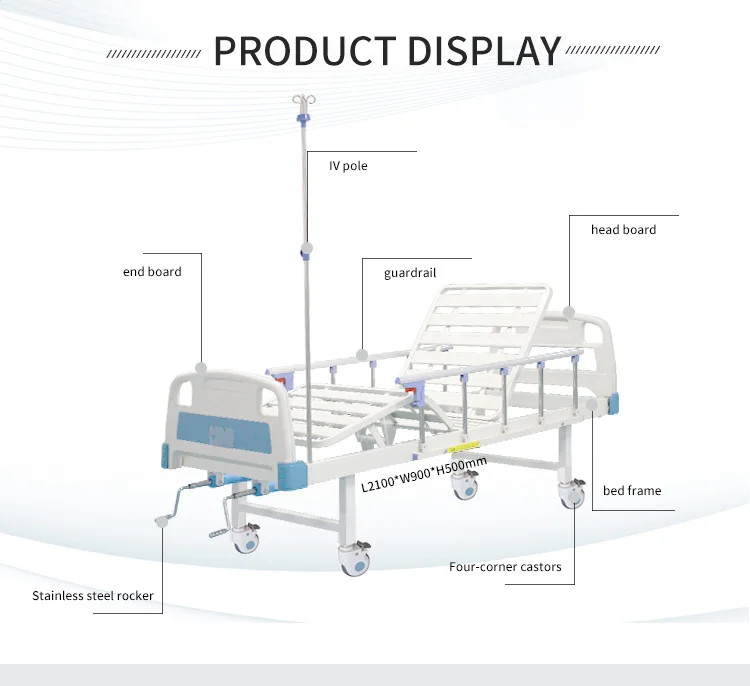 PRODUCT DISPLAY

IV pole

head board

end board

guardrail

L2100*W900*H500mm

bed frame

Four-corner castors

Stainless steel rocker